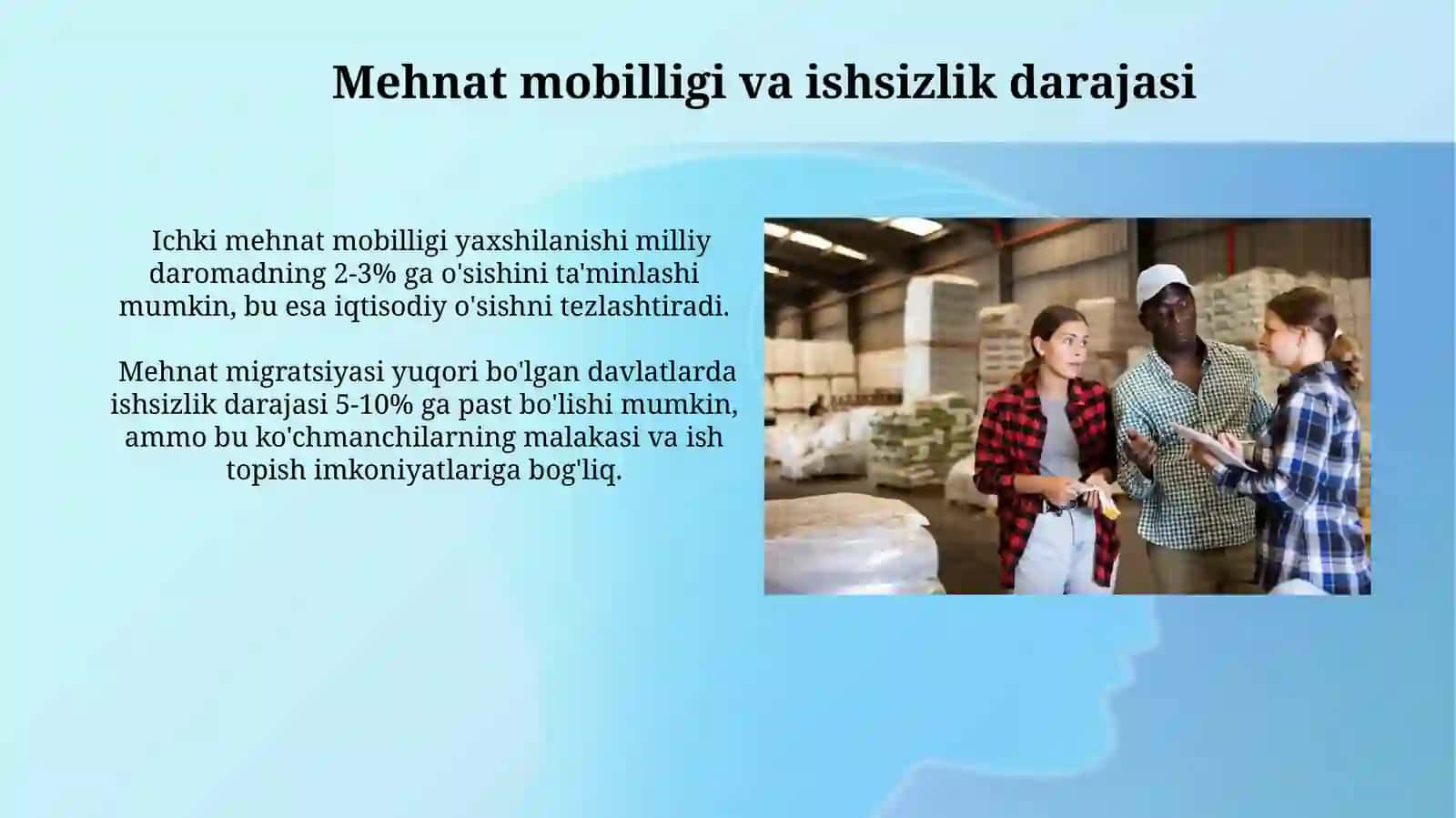 Mehnat mobilligi va ishsizlik darajasi

Ichki mehnat mobilligi yaxshilanishi milliy daromadning 2-3% ga o'sishini ta'minlashi mumkin, bu esa iqtisodiy o'sishni tezlashtiradi.

Mehnat migratsiyasi yuqori bo'lgan davlatlarda ishsizlik darajasi 5-10% ga past bo'lishi mumkin, ammo bu ko'chmanchilarning malakasi va ish topish imkoniyatlariga bog'liq.